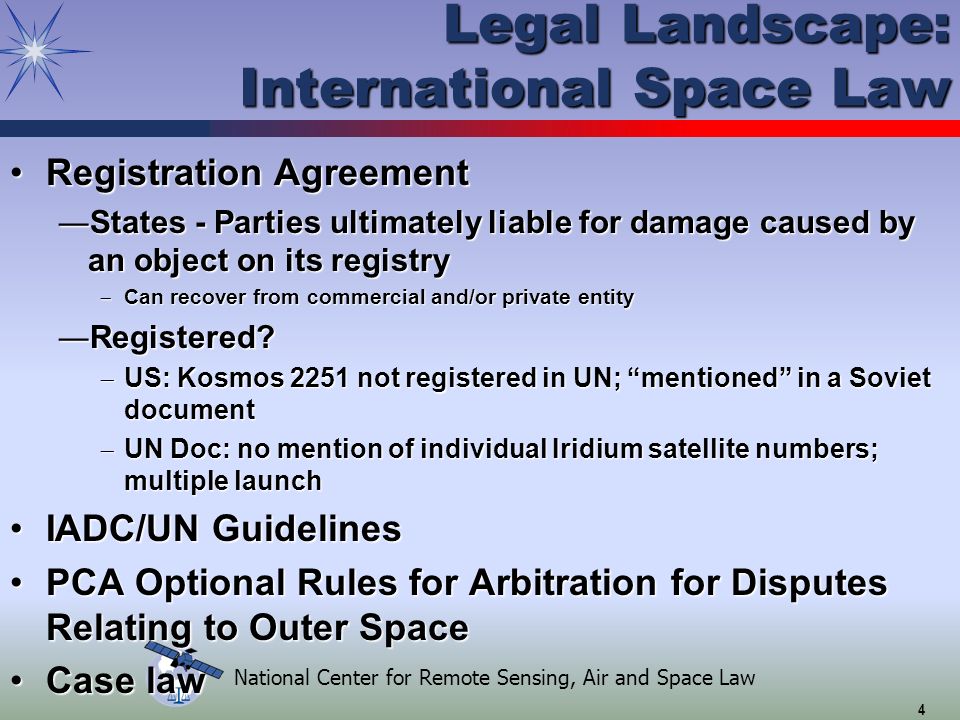 Legal Landscape: International Space Law

• Registration Agreement

—States - Parties ultimately liable for damage caused by an object on its registry

– Can recover from commercial and/or private entity

—Registered?

– US: Kosmos 2251 not registered in UN; “mentioned” in a Soviet document

– UN Doc: no mention of individual Iridium satellite numbers; multiple launch

• IADC/UN Guidelines

• PCA Optional Rules for Arbitration for Disputes Relating to Outer Space

• Case law

National Center for Remote Sensing, Air and Space Law

4